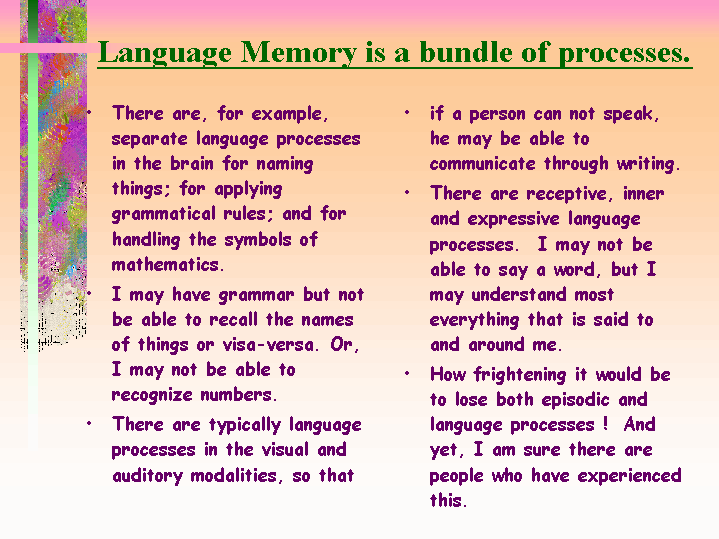 Language Memory is a bundle of processes.

• There are, for example, separate language processes in the brain for naming things; for applying grammatical rules; and for handling the symbols of mathematics.

• I may have grammar but not be able to recall the names of things or visa-versa. Or, I may not be able to recognize numbers.

• There are typically language processes in the visual and auditory modalities, so that

• if a person can not speak, he may be able to communicate through writing.

• There are receptive, inner and expressive language processes. I may not be able to say a word, but I may understand most everything that is said to and around me.

• How frightening it would be to lose both episodic and language processes ! And yet, I am sure there are people who have experienced this.